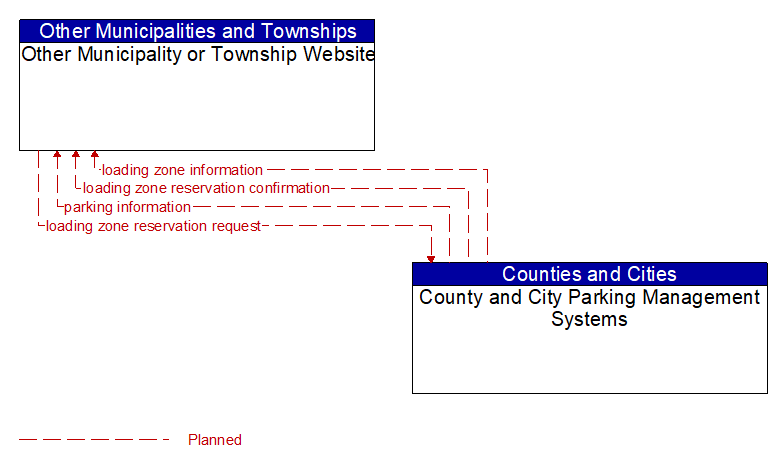 Other Municipalities and Townships
Other Municipality or Township Website

loading zone information
loading zone reservation confirmation
parking information
loading zone reservation request

Counties and Cities
County and City Parking Management Systems

Planned